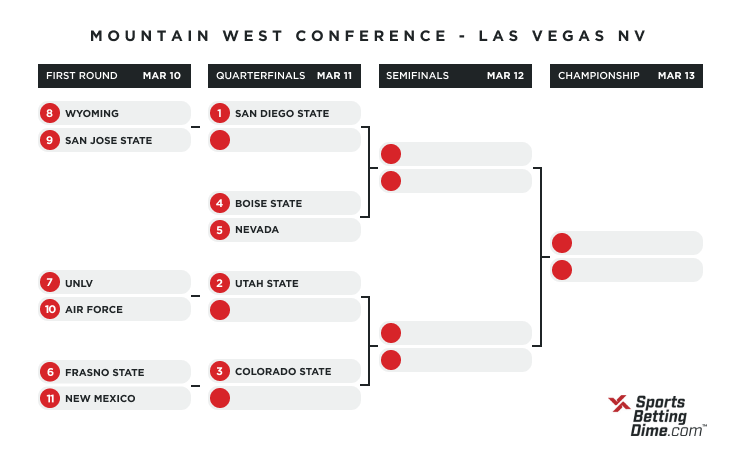 MOUNTAIN WEST CONFERENCE - LAS VEGAS NV

FIRST ROUND MAR 10

8 WYOMING
9 SAN JOSE STATE

7 UNLV
10 AIR FORCE

6 FRASNO STATE
11 NEW MEXICO

QUARTERFINALS MAR 11

1 SAN DIEGO STATE

4 BOISE STATE
5 NEVADA

2 UTAH STATE

3 COLORADO STATE

SEMIFINALS MAR 12

CHAMPIONSHIP MAR 13

Sports Betting Dime.com™